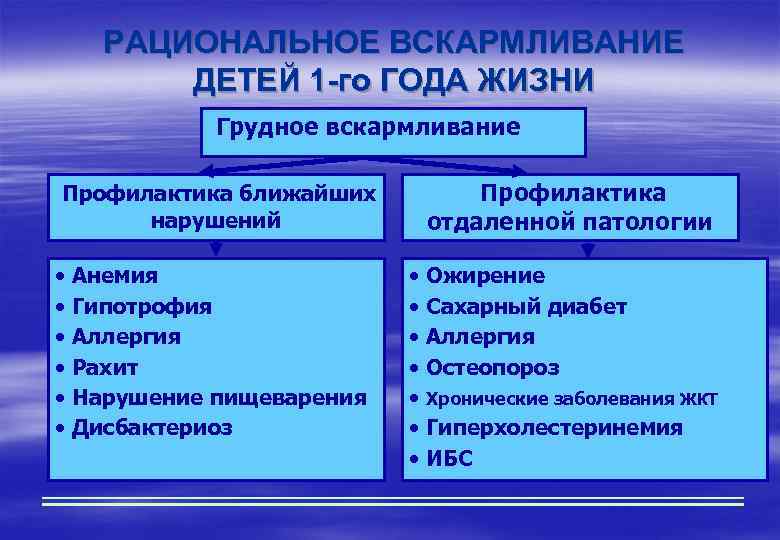 РАЦИОНАЛЬНОЕ ВСКАРМЛИВАНИЕ ДЕТЕЙ 1-го ГОДА ЖИЗНИ

Грудное вскармливание

Профилактика ближайших нарушений

• Анемия
• Гипотрофия
• Аллергия
• Рахит
• Нарушение пищеварения
• Дисбактериоз

Профилактика отдаленной патологии

• Ожирение
• Сахарный диабет
• Аллергия
• Остеопороз
• Хронические заболевания ЖКТ
• Гиперхолестеринемия
• ИБС